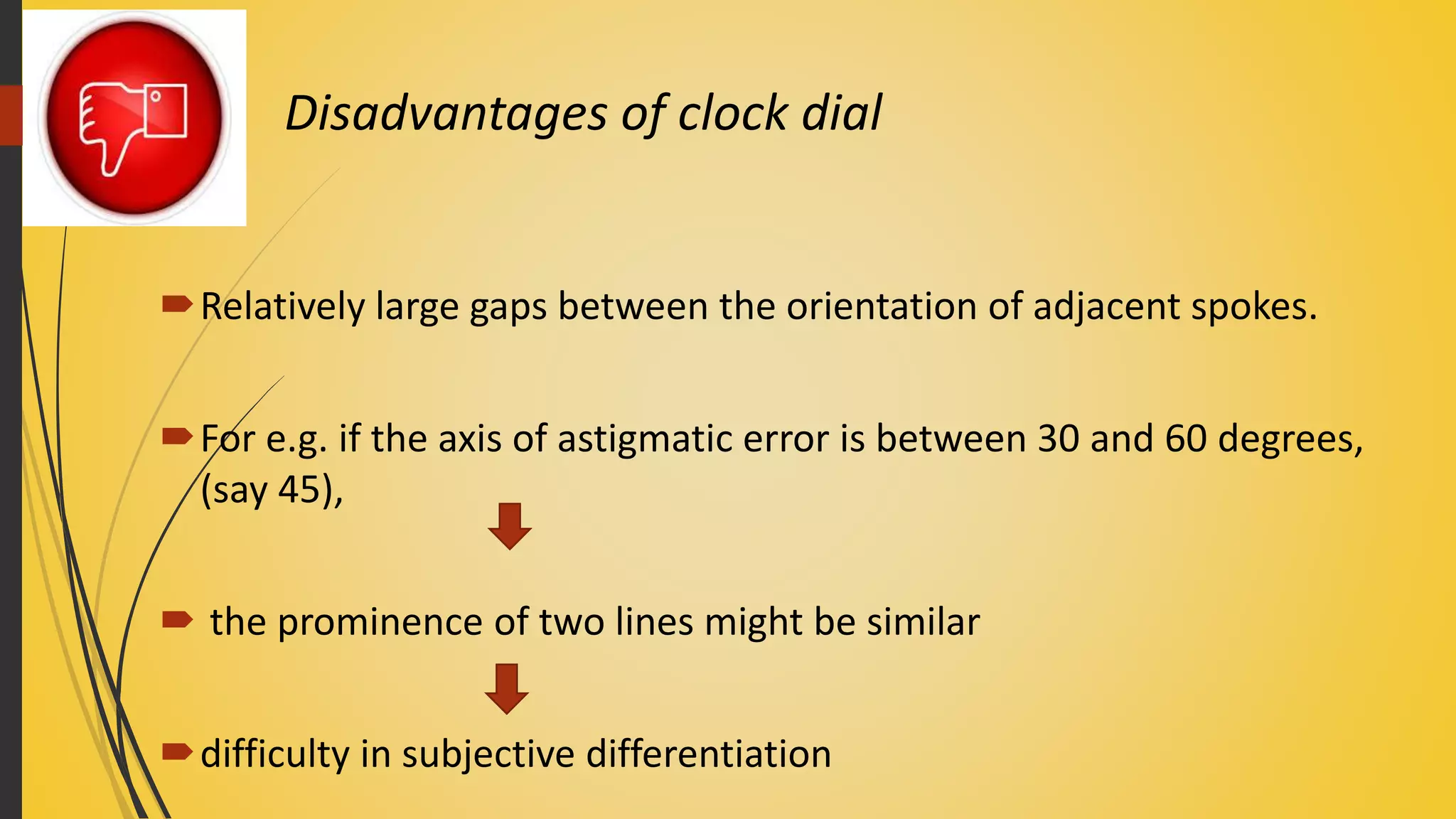 Disadvantages of clock dial

Relatively large gaps between the orientation of adjacent spokes.

For e.g. if the axis of astigmatic error is between 30 and 60 degrees, (say 45),

the prominence of two lines might be similar

difficulty in subjective differentiation